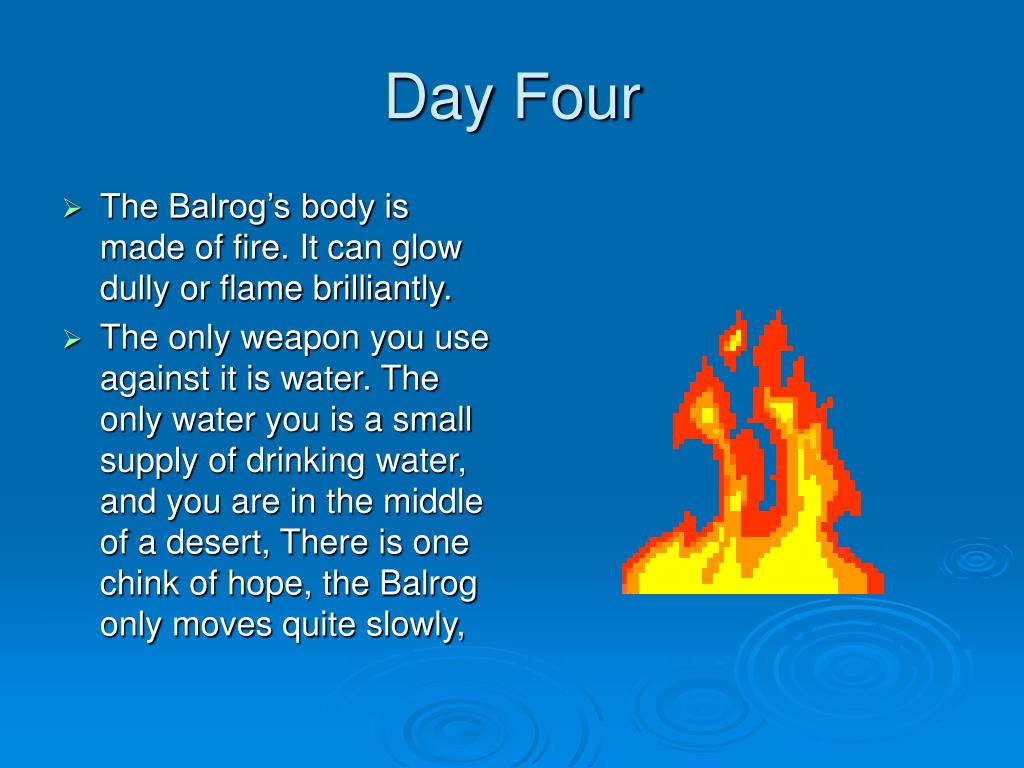 Day Four

➢ The Balrog’s body is made of fire. It can glow dully or flame brilliantly.

➢ The only weapon you use against it is water. The only water you is a small supply of drinking water, and you are in the middle of a desert, There is one chink of hope, the Balrog only moves quite slowly,